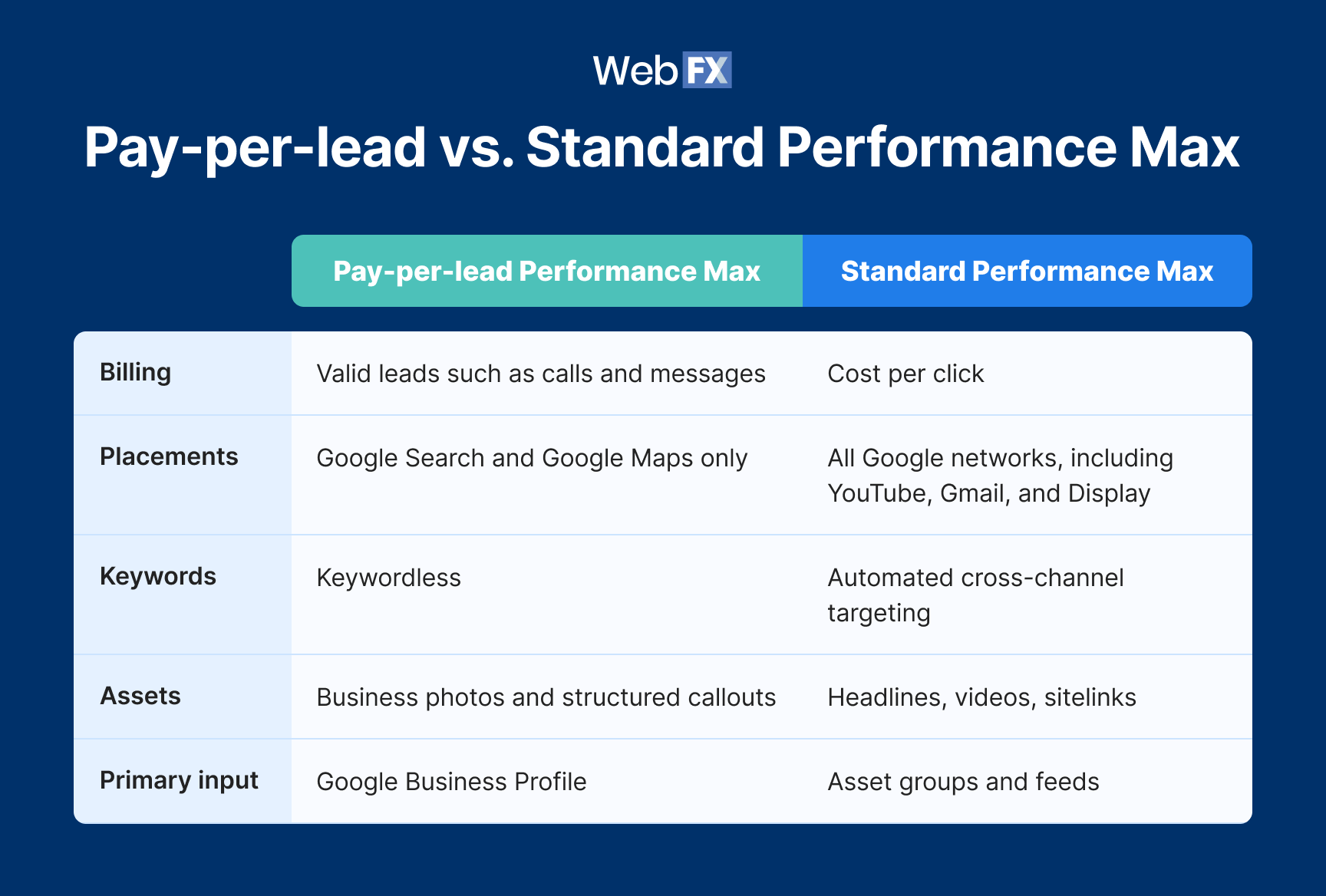 WebFX

Pay-per-lead vs. Standard Performance Max

| | Pay-per-lead Performance Max | Standard Performance Max |
|---|---|---|
| Billing | Valid leads such as calls and messages | Cost per click |
| Placements | Google Search and Google Maps only | All Google networks, including YouTube, Gmail, and Display |
| Keywords | Keywordless | Automated cross-channel targeting |
| Assets | Business photos and structured callouts | Headlines, videos, sitelinks |
| Primary input | Google Business Profile | Asset groups and feeds |